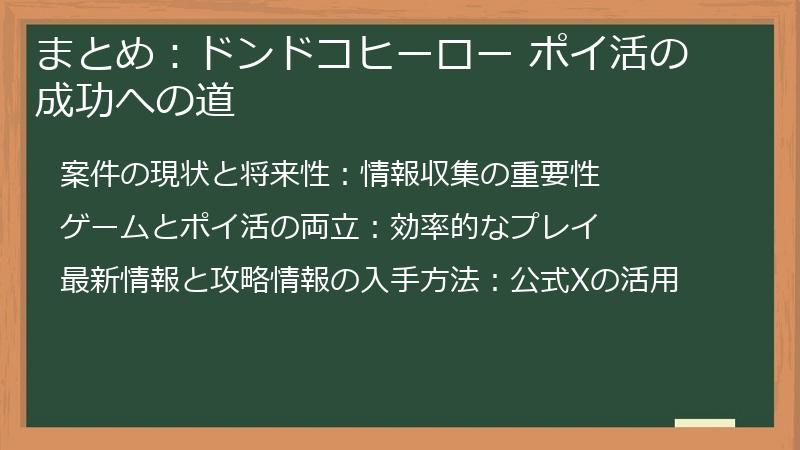 まとめ：ドンドコヒーロー ポイ活の成功への道

案件の現状と将来性：情報収集の重要性

ゲームとポイ活の両立：効率的なプレイ

最新情報と攻略情報の入手方法：公式Xの活用